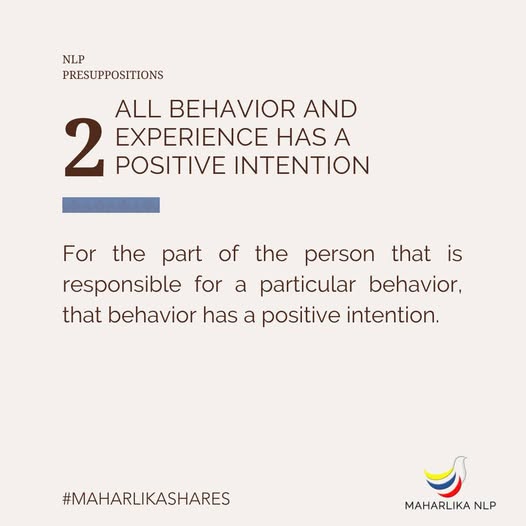 NLP
PRESUPPOSITIONS

2 ALL BEHAVIOR AND EXPERIENCE HAS A POSITIVE INTENTION

For the part of the person that is responsible for a particular behavior, that behavior has a positive intention.

#MAHARLIKASHARES

MAHARLIKA NLP